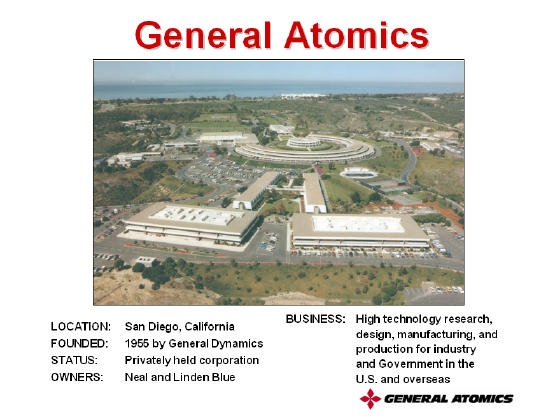 General Atomics

LOCATION: San Diego, California
FOUNDED: 1955 by General Dynamics
STATUS: Privately held corporation
OWNERS: Neal and Linden Blue

BUSINESS: High technology research, design, manufacturing, and production for industry and Government in the U.S. and overseas

GENERAL ATOMICS